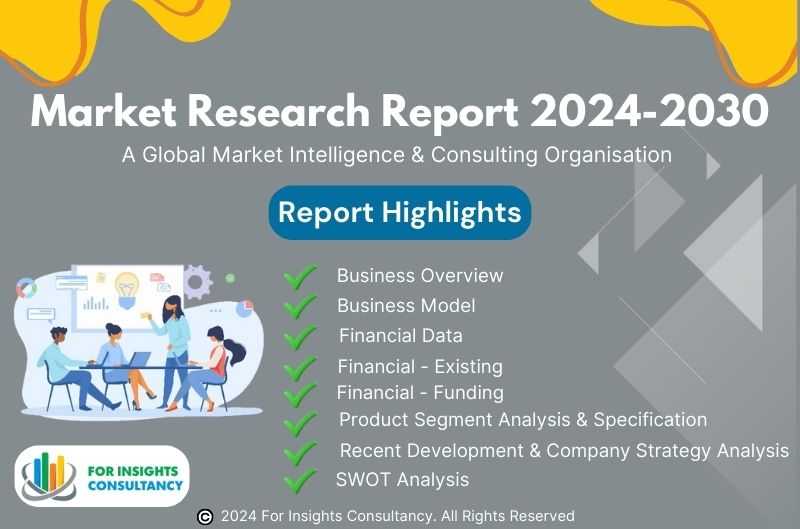 Market Research Report 2024-2030

A Global Market Intelligence & Consulting Organisation

Report Highlights

Business Overview
Business Model
Financial Data
Financial - Existing
Financial - Funding
Product Segment Analysis & Specification
Recent Development & Company Strategy Analysis
SWOT Analysis

FOR INSIGHTS CONSULTANCY

© 2024 For Insights Consultancy. All Rights Reserved